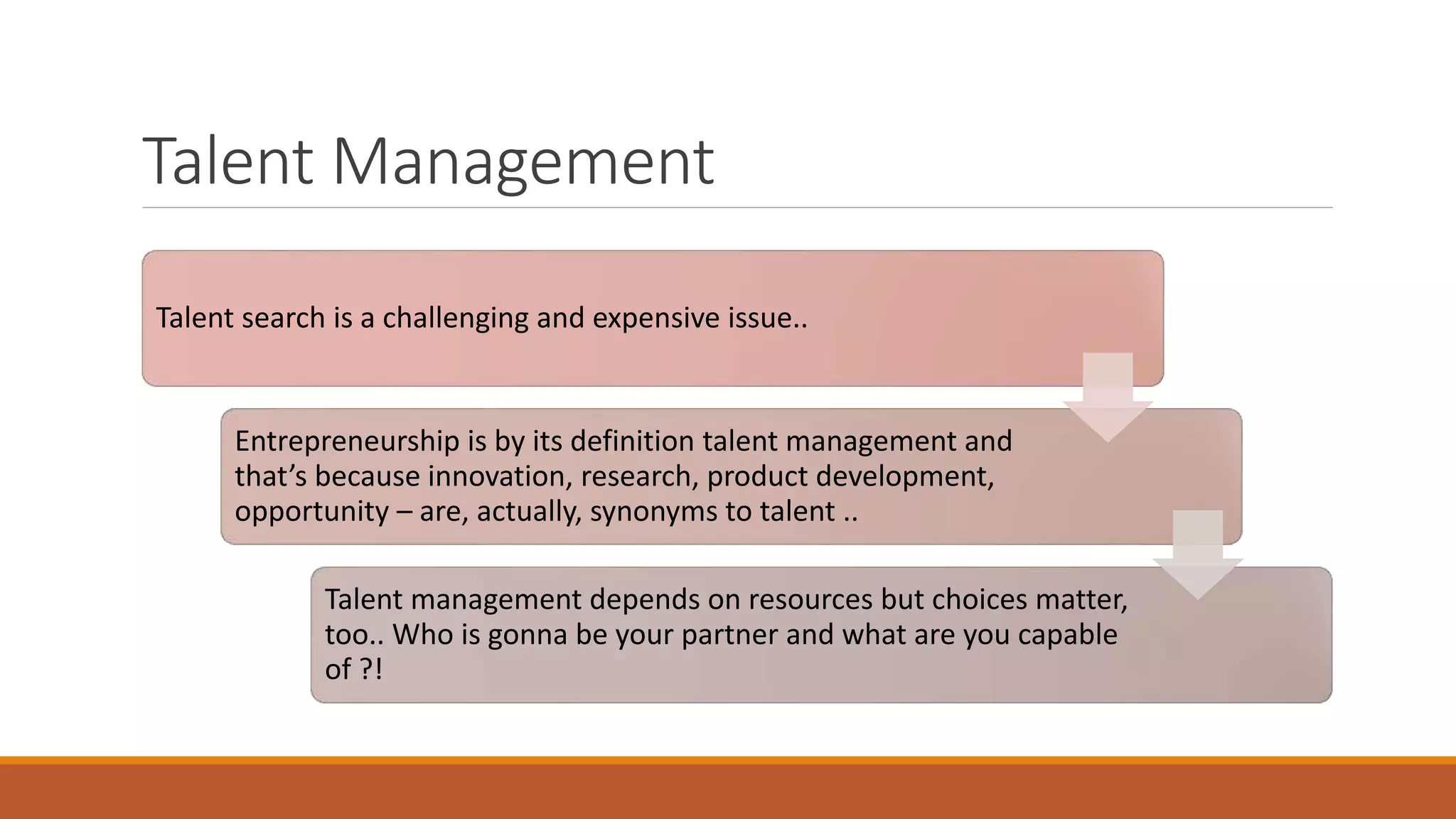 Talent Management

Talent search is a challenging and expensive issue..

Entrepreneurship is by its definition talent management and that's because innovation, research, product development, opportunity – are, actually, synonyms to talent ..

Talent management depends on resources but choices matter, too.. Who is gonna be your partner and what are you capable of ?!